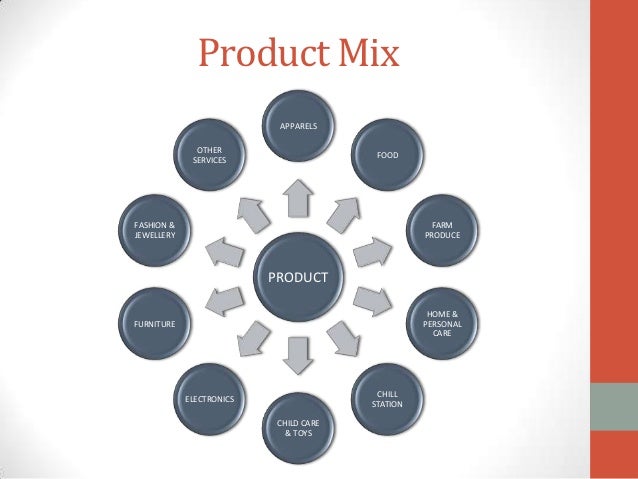 Product Mix

PRODUCT

APPARELS

FOOD

FARM PRODUCE

HOME & PERSONAL CARE

CHILL STATION

CHILD CARE & TOYS

ELECTRONICS

FURNITURE

FASHION & JEWELLERY

OTHER SERVICES